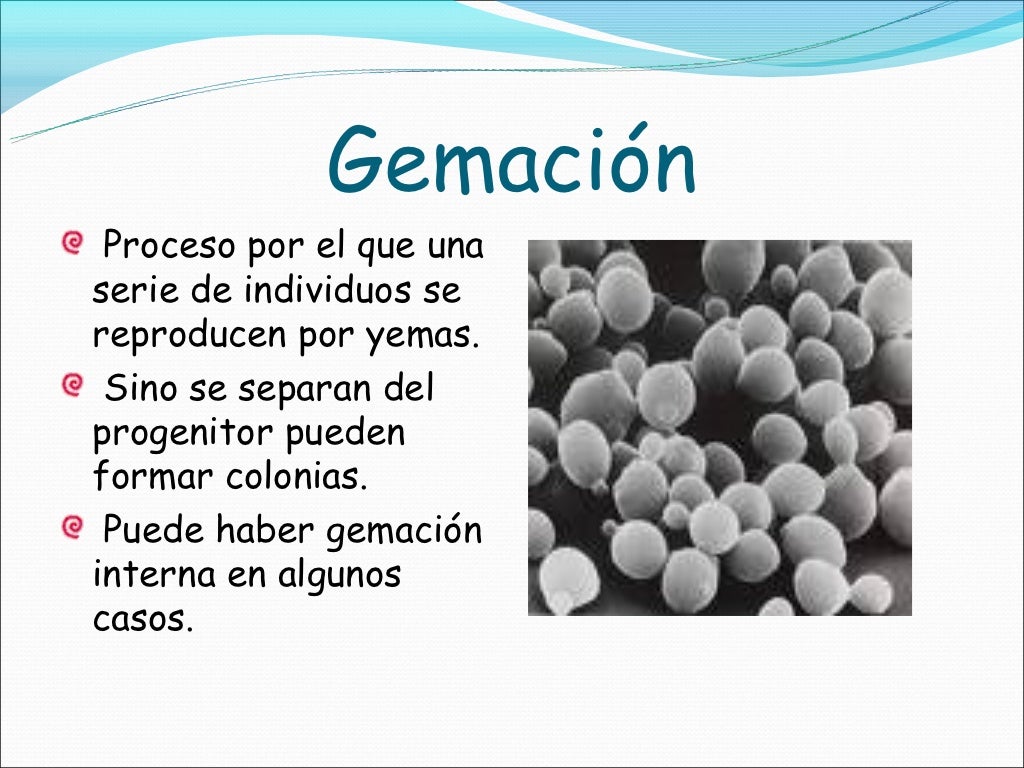 Gemación

Proceso por el que una serie de individuos se reproducen por yemas.

Sino se separan del progenitor pueden formar colonias.

Puede haber gemación interna en algunos casos.